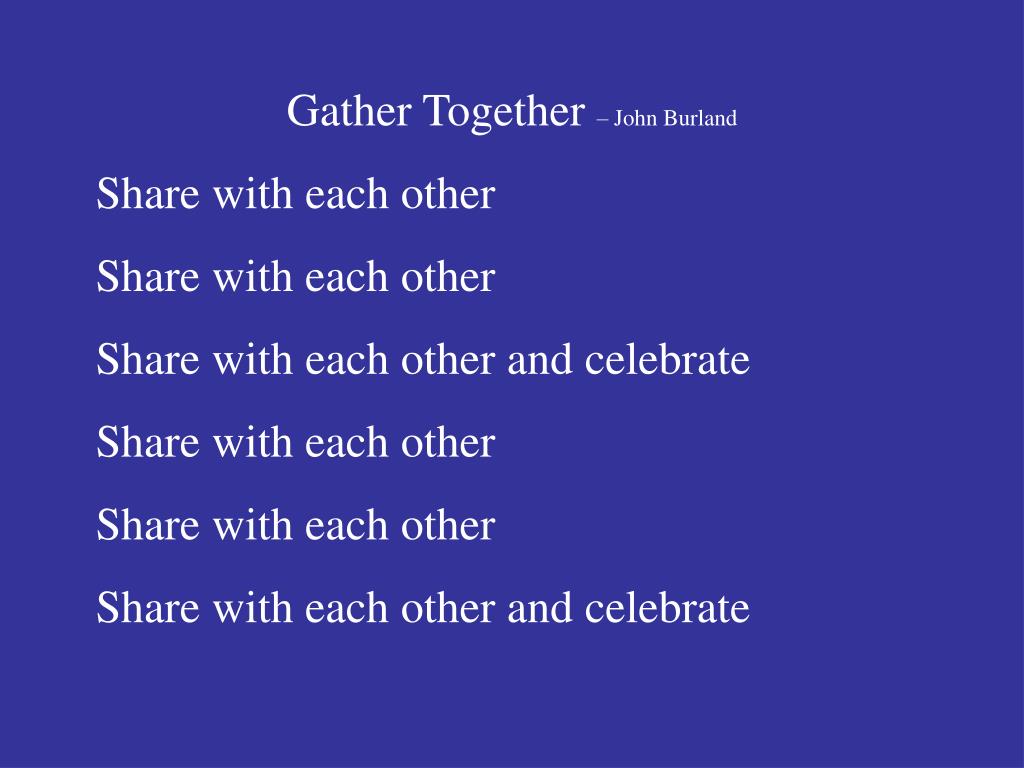 Gather Together – John Burland

Share with each other

Share with each other

Share with each other and celebrate

Share with each other

Share with each other

Share with each other and celebrate